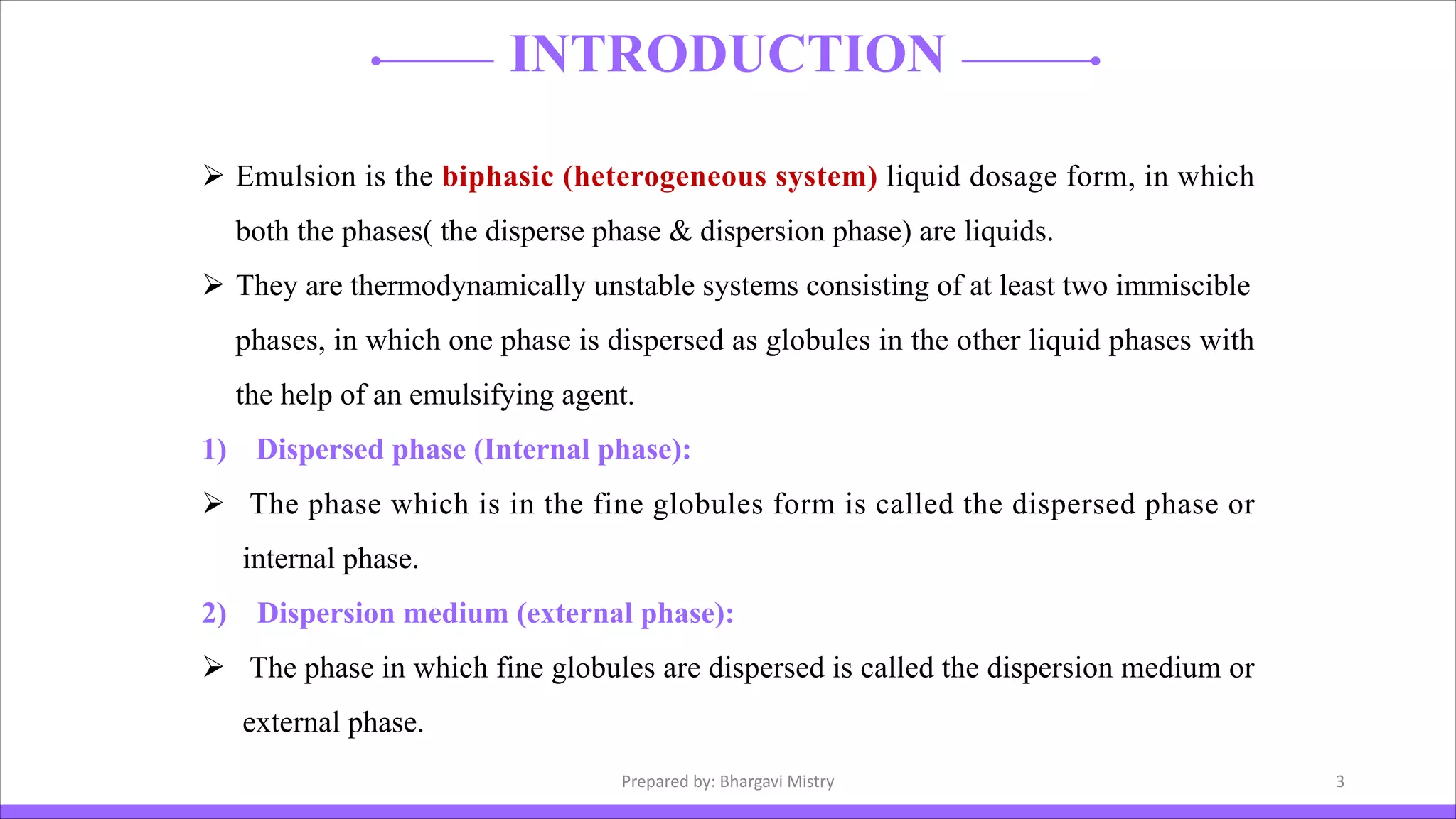 INTRODUCTION

➢ Emulsion is the biphasic (heterogeneous system) liquid dosage form, in which both the phases( the disperse phase & dispersion phase) are liquids.

➢ They are thermodynamically unstable systems consisting of at least two immiscible phases, in which one phase is dispersed as globules in the other liquid phases with the help of an emulsifying agent.

1) Dispersed phase (Internal phase):

➢ The phase which is in the fine globules form is called the dispersed phase or internal phase.

2) Dispersion medium (external phase):

➢ The phase in which fine globules are dispersed is called the dispersion medium or external phase.

Prepared by: Bhargavi Mistry

3